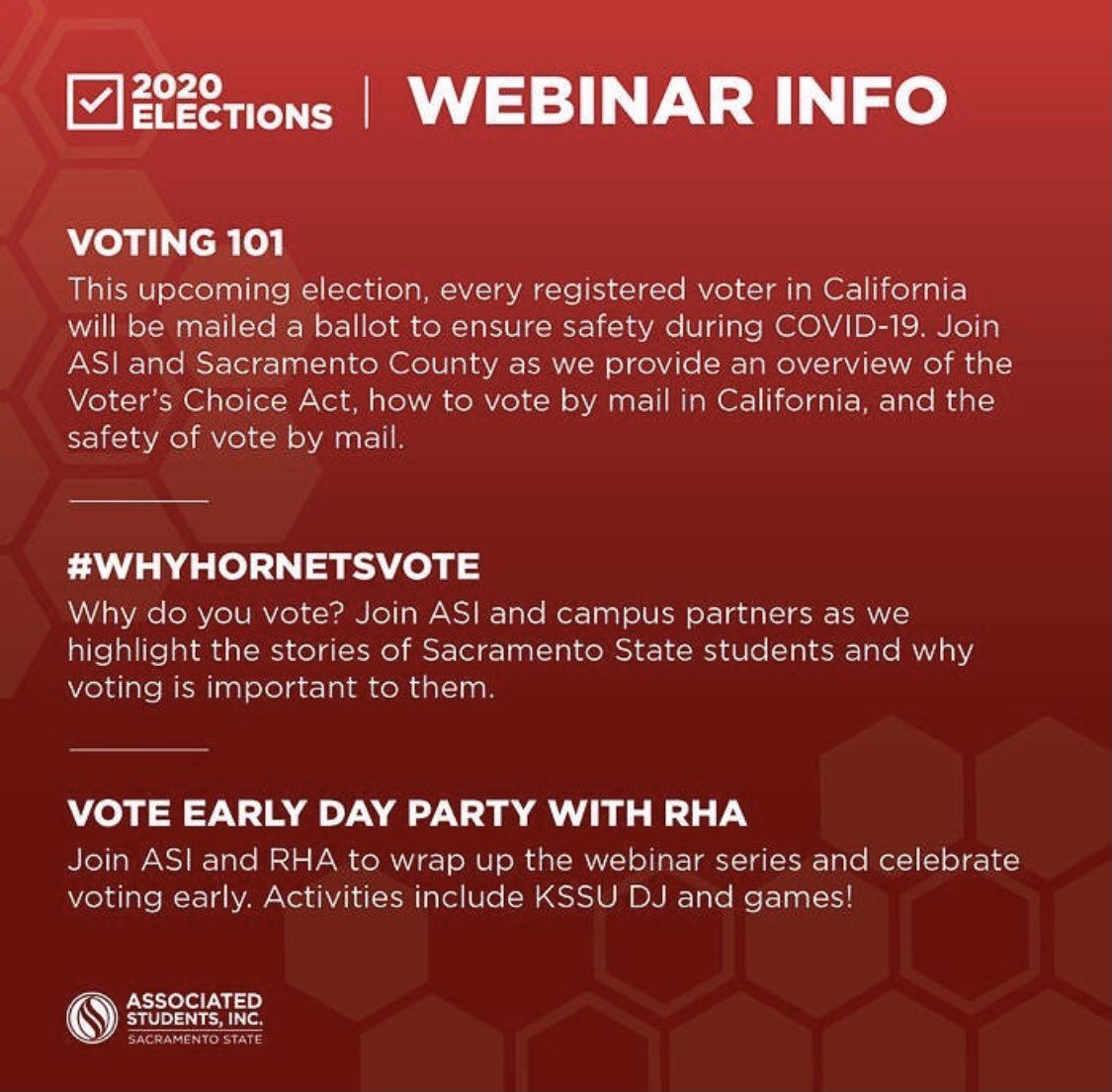 2020 ELECTIONS | WEBINAR INFO

VOTING 101
This upcoming election, every registered voter in California will be mailed a ballot to ensure safety during COVID-19. Join ASI and Sacramento County as we provide an overview of the Voter's Choice Act, how to vote by mail in California, and the safety of vote by mail.

#WHYHORNETSVOTE
Why do you vote? Join ASI and campus partners as we highlight the stories of Sacramento State students and why voting is important to them.

VOTE EARLY DAY PARTY WITH RHA
Join ASI and RHA to wrap up the webinar series and celebrate voting early. Activities include KSSU DJ and games!

ASSOCIATED STUDENTS, INC.
SACRAMENTO STATE